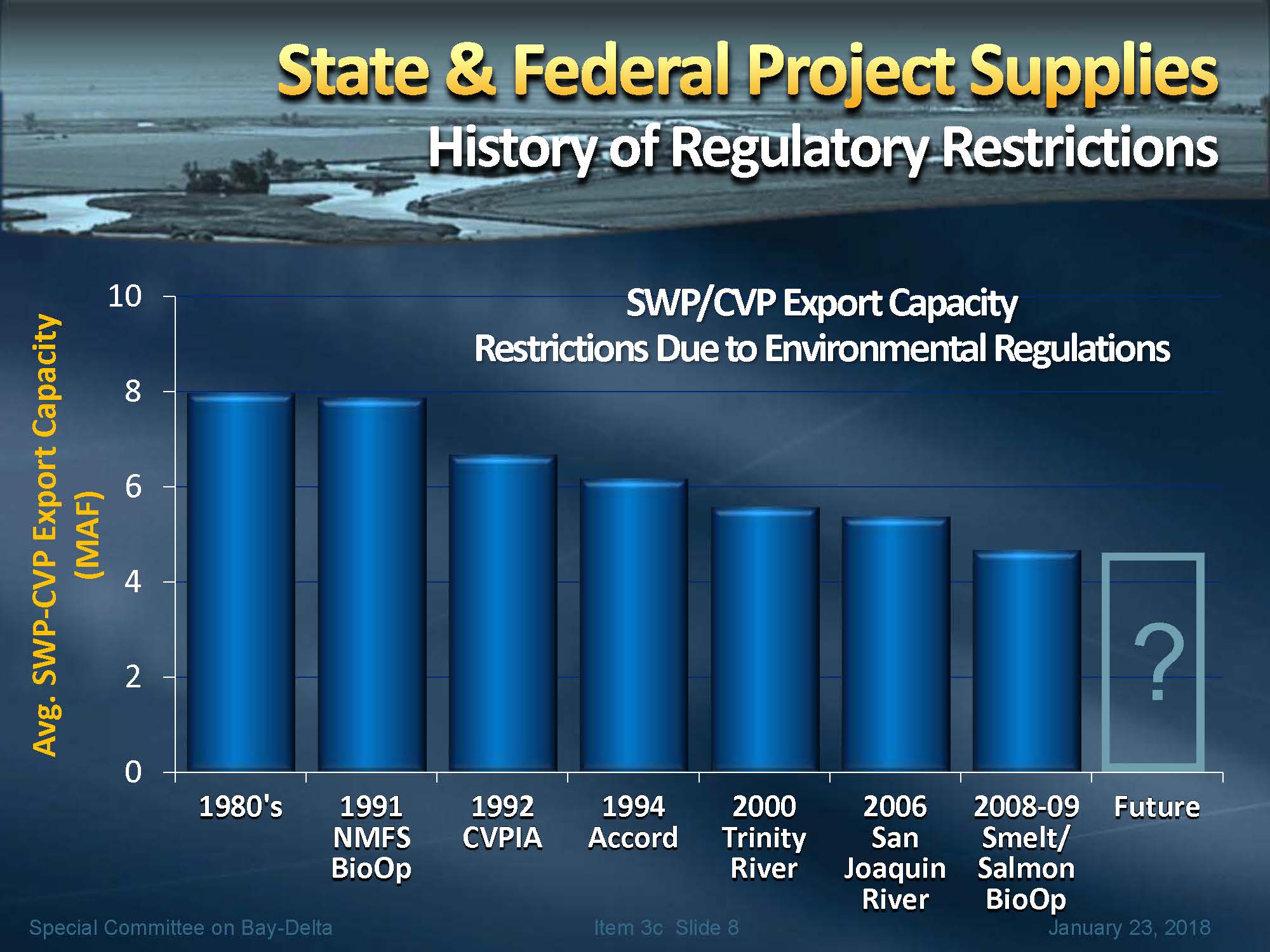 State & Federal Project Supplies
History of Regulatory Restrictions

SWP/CVP Export Capacity
Restrictions Due to Environmental Regulations

Avg. SWP-CVP Export Capacity (MAF)

10
8
6
4
2
0

?

1980's
1991 NMFS BioOp
1992 CVPIA
1994 Accord
2000 Trinity River
2006 San Joaquin River
2008-09 Smelt/ Salmon BioOp
Future

Special Committee on Bay-Delta
Item 3c Slide 8
January 23, 2018